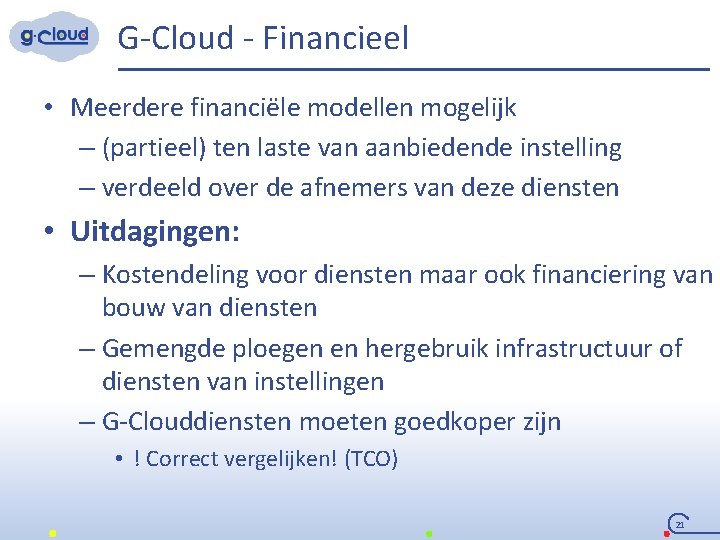 g·cloud

G-Cloud - Financieel

• Meerdere financiële modellen mogelijk
– (partieel) ten laste van aanbiedende instelling
– verdeeld over de afnemers van deze diensten

• Uitdagingen:
– Kostendeling voor diensten maar ook financiering van bouw van diensten
– Gemengde ploegen en hergebruik infrastructuur of diensten van instellingen
– G-Clouddiensten moeten goedkoper zijn
• ! Correct vergelijken! (TCO)

21